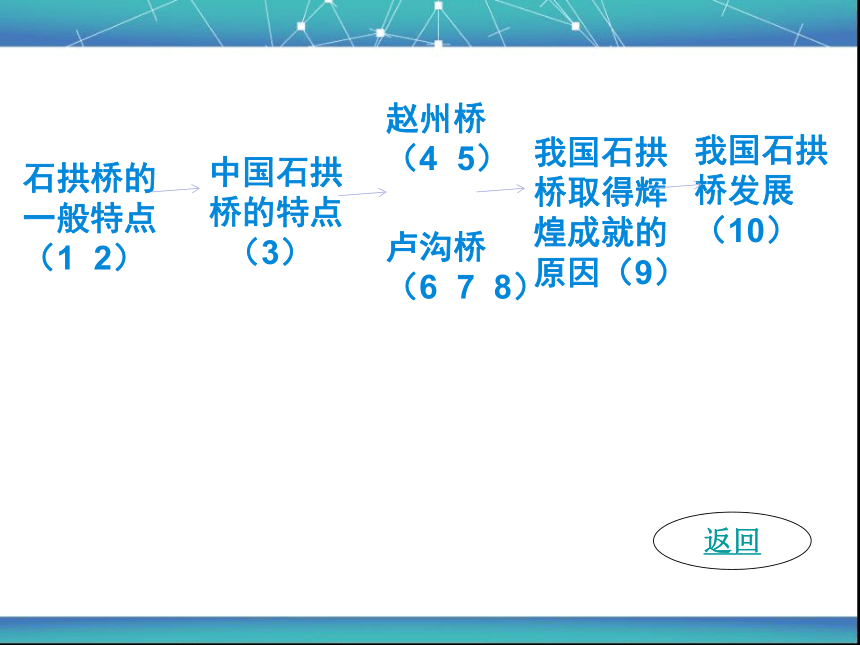 石拱桥的一般特点（1 2）

中国石拱桥的特点（3）

赵州桥（4 5）

卢沟桥（6 7 8）

我国石拱桥取得辉煌成就的原因（9）

我国石拱桥发展（10）

返回